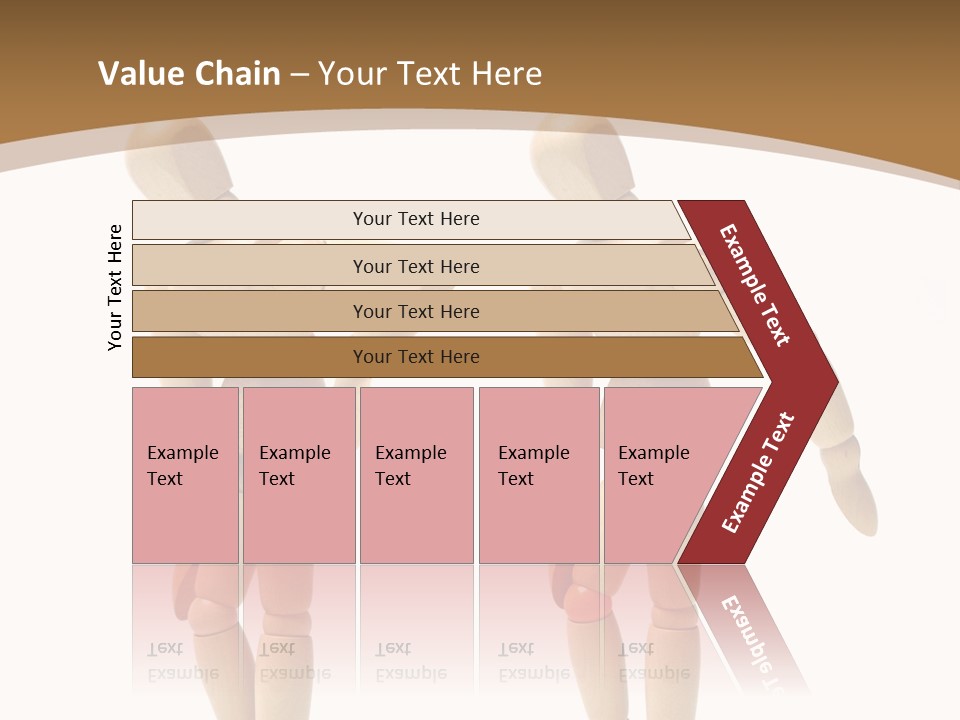 Value Chain – Your Text Here

Your Text Here

Your Text Here

Your Text Here

Your Text Here

Your Text Here

Example Text

Example Text

Example Text

Example Text

Example Text

Example Text

Example Text